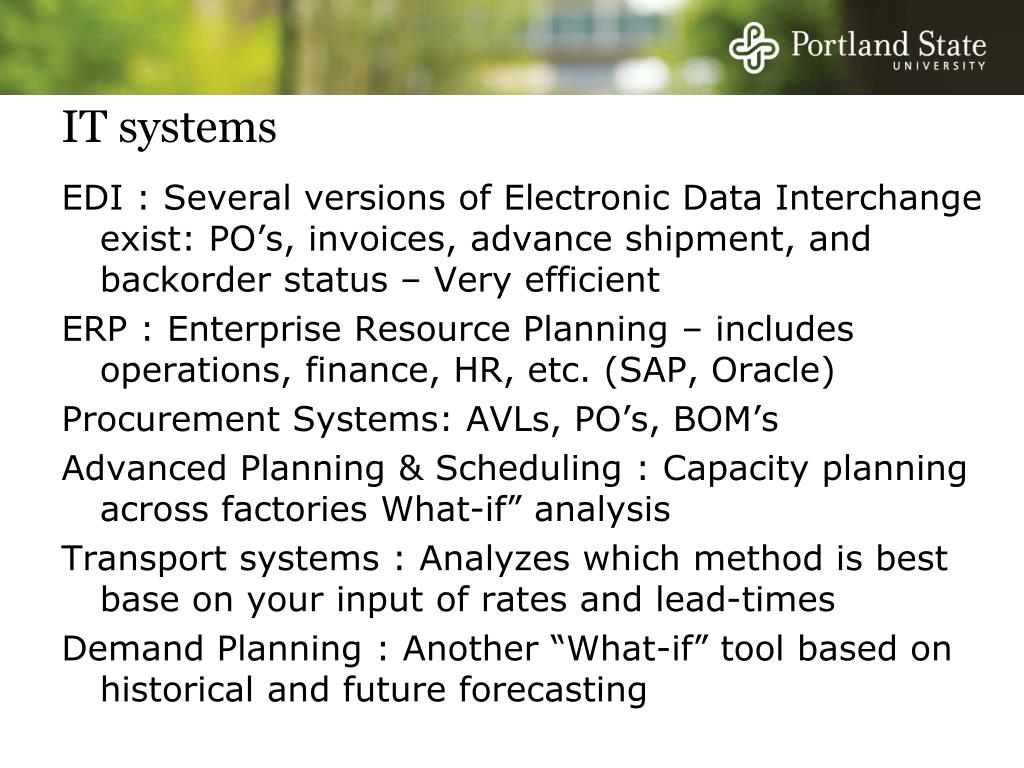 Portland State
UNIVERSITY

IT systems

EDI : Several versions of Electronic Data Interchange exist: PO’s, invoices, advance shipment, and backorder status – Very efficient

ERP : Enterprise Resource Planning – includes operations, finance, HR, etc. (SAP, Oracle)

Procurement Systems: AVLs, PO’s, BOM’s

Advanced Planning & Scheduling : Capacity planning across factories What-if” analysis

Transport systems : Analyzes which method is best base on your input of rates and lead-times

Demand Planning : Another “What-if” tool based on historical and future forecasting